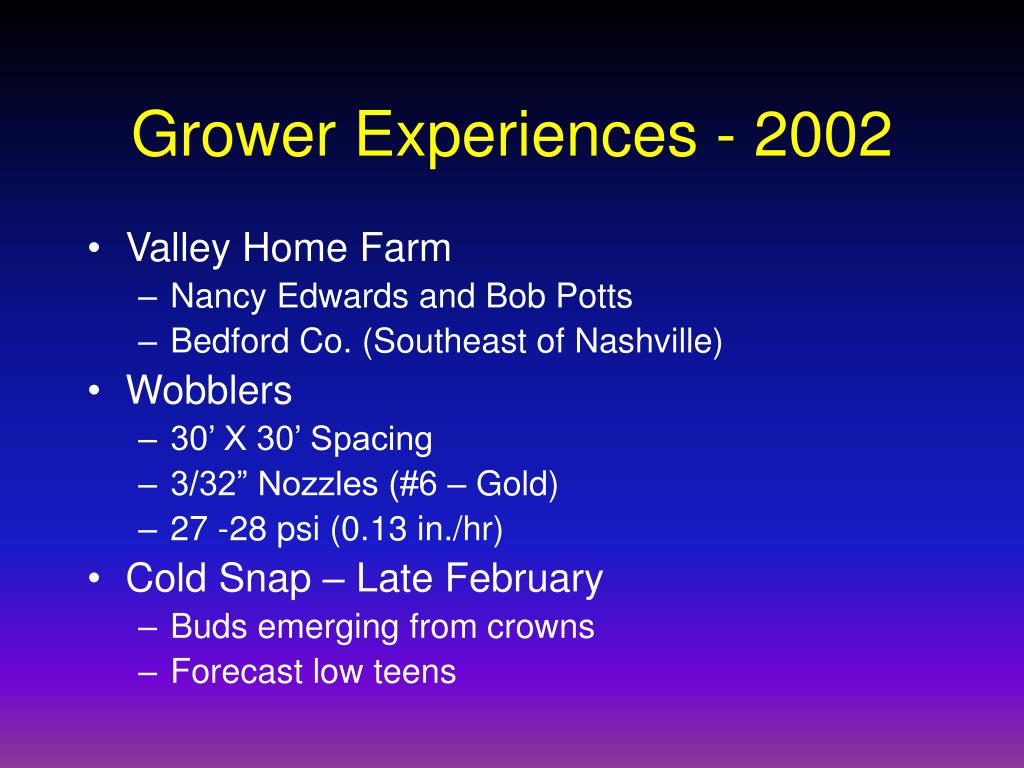 Grower Experiences - 2002

• Valley Home Farm
  – Nancy Edwards and Bob Potts
  – Bedford Co. (Southeast of Nashville)
• Wobblers
  – 30’ X 30’ Spacing
  – 3/32” Nozzles (#6 – Gold)
  – 27 -28 psi (0.13 in./hr)
• Cold Snap – Late February
  – Buds emerging from crowns
  – Forecast low teens